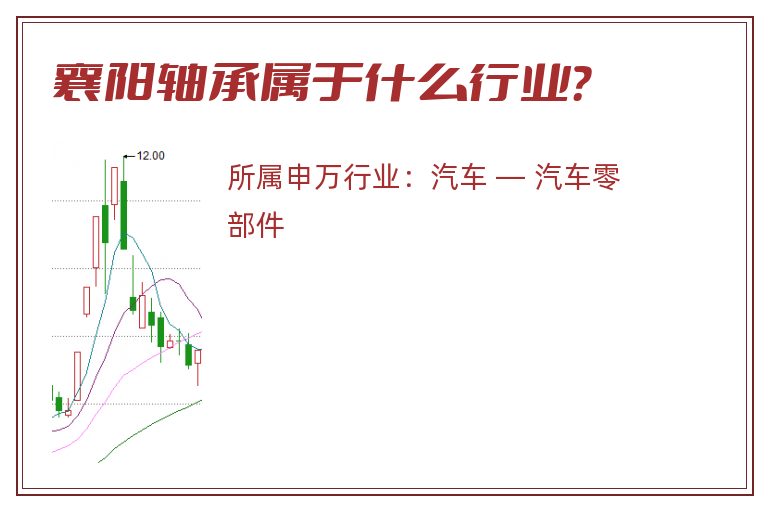 襄阳轴承属于什么行业?

12.00

所属申万行业：汽车 — 汽车零部件